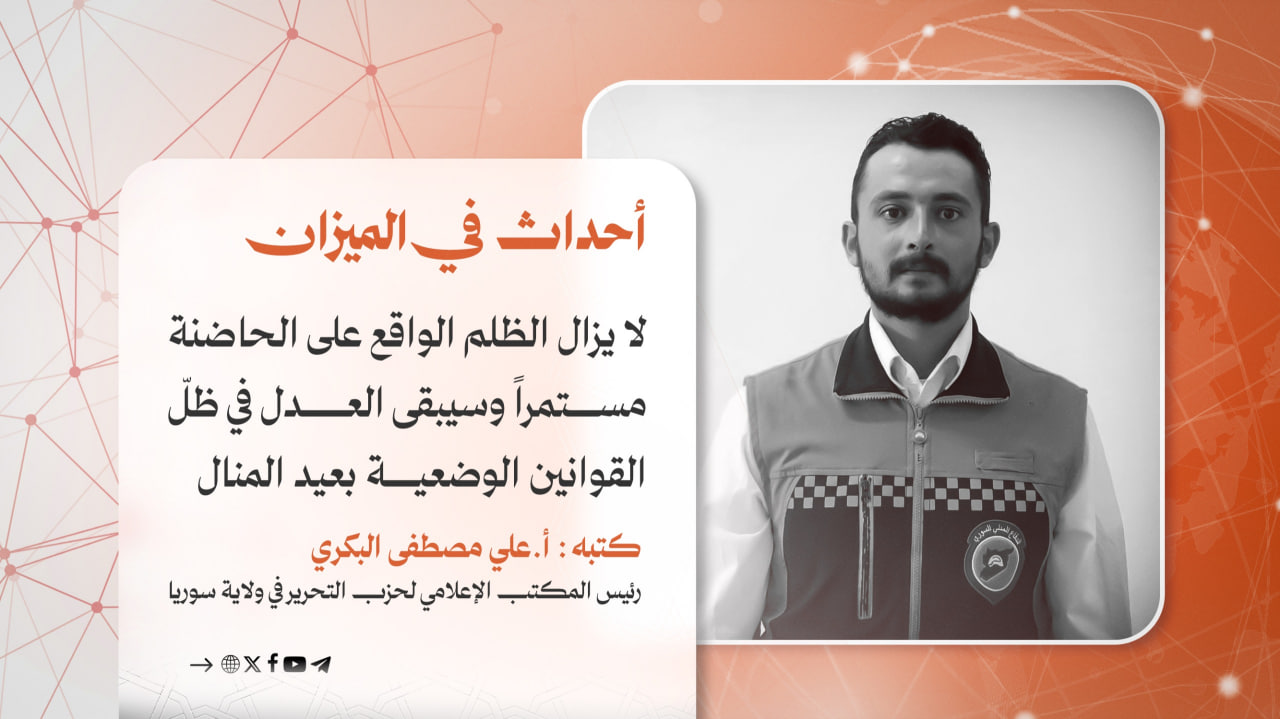 أحداث في الميزان

لا يزال الظلم الواقع على الحاضنة مستمراً وسيبقى العدل في ظلّ القوانين الوضعية بعيد المنال

كتبه : أ.علي مصطفى البكري
رئيس المكتب الإعلامي لحزب التحرير في ولاية سوريا

الدفاع المدني السوري